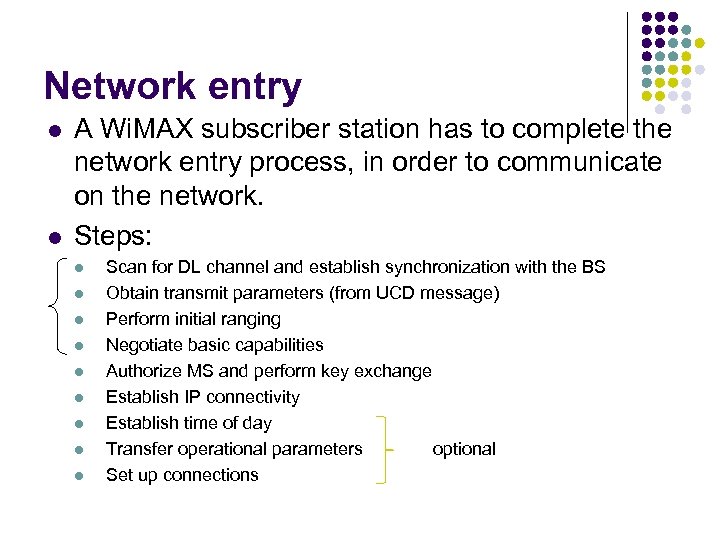 Network entry

- A WiMAX subscriber station has to complete the network entry process, in order to communicate on the network.
- Steps:
  - Scan for DL channel and establish synchronization with the BS
  - Obtain transmit parameters (from UCD message)
  - Perform initial ranging
  - Negotiate basic capabilities
  - Authorize MS and perform key exchange
  - Establish IP connectivity
  - Establish time of day
  - Transfer operational parameters
  - Set up connections

optional